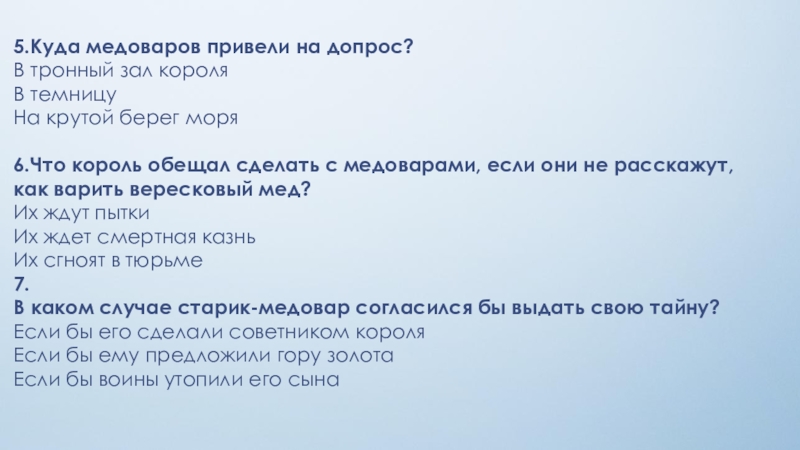 5.Куда медоваров привели на допрос?
В тронный зал короля
В темницу
На крутой берег моря

6.Что король обещал сделать с медоварами, если они не расскажут, как варить вересковый мед?
Их ждут пытки
Их ждет смертная казнь
Их сгноят в тюрьме
7.
В каком случае старик-медовар согласился бы выдать свою тайну?
Если бы его сделали советником короля
Если бы ему предложили гору золота
Если бы воины утопили его сына